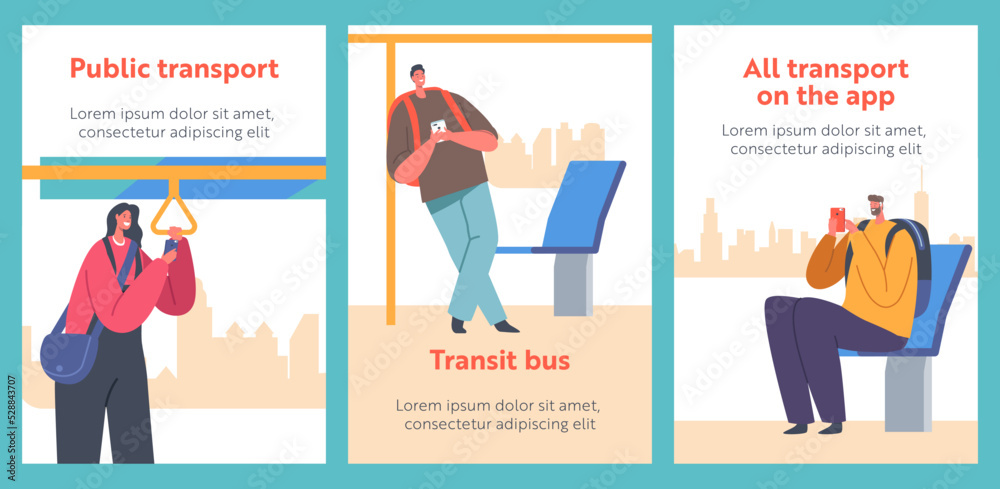 Public transport

Lorem ipsum dolor sit amet, consectetur adipiscing elit

Transit bus

Lorem ipsum dolor sit amet, consectetur adipiscing elit

All transport on the app

Lorem ipsum dolor sit amet, consectetur adipiscing elit

Adobe Stock | #528843707